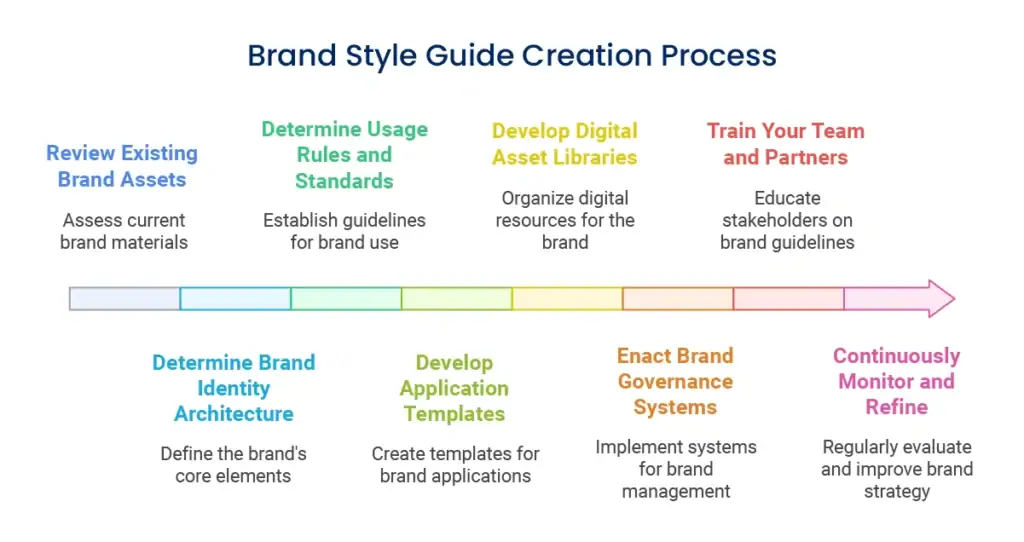 Brand Style Guide Creation Process

Review Existing Brand Assets

Assess current brand materials

Determine Usage Rules and Standards

Establish guidelines for brand use

Develop Digital Asset Libraries

Organize digital resources for the brand

Train Your Team and Partners

Educate stakeholders on brand guidelines

Determine Brand Identity Architecture

Define the brand's core elements

Develop Application Templates

Create templates for brand applications

Enact Brand Governance Systems

Implement systems for brand management

Continuously Monitor and Refine

Regularly evaluate and improve brand strategy